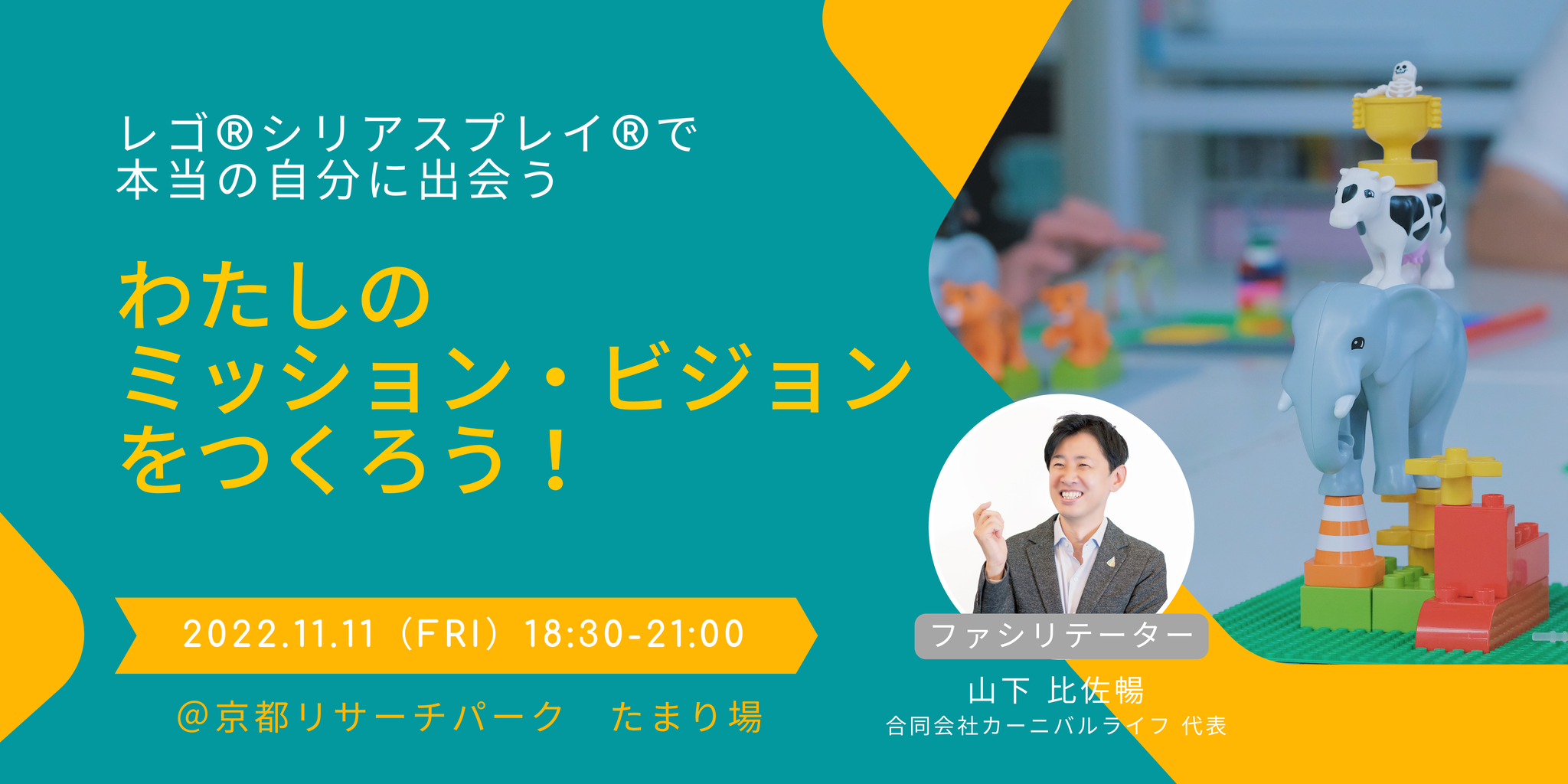 レゴ®シリアスプレイ®で
本当の自分に出会う

わたしの
ミッション・ビジョン
をつくろう！

2022.11.11（FRI）18:30-21:00

@京都リサーチパーク　たまり場

ファシリテーター

山下 比佐暢
合同会社カーニバルライフ 代表